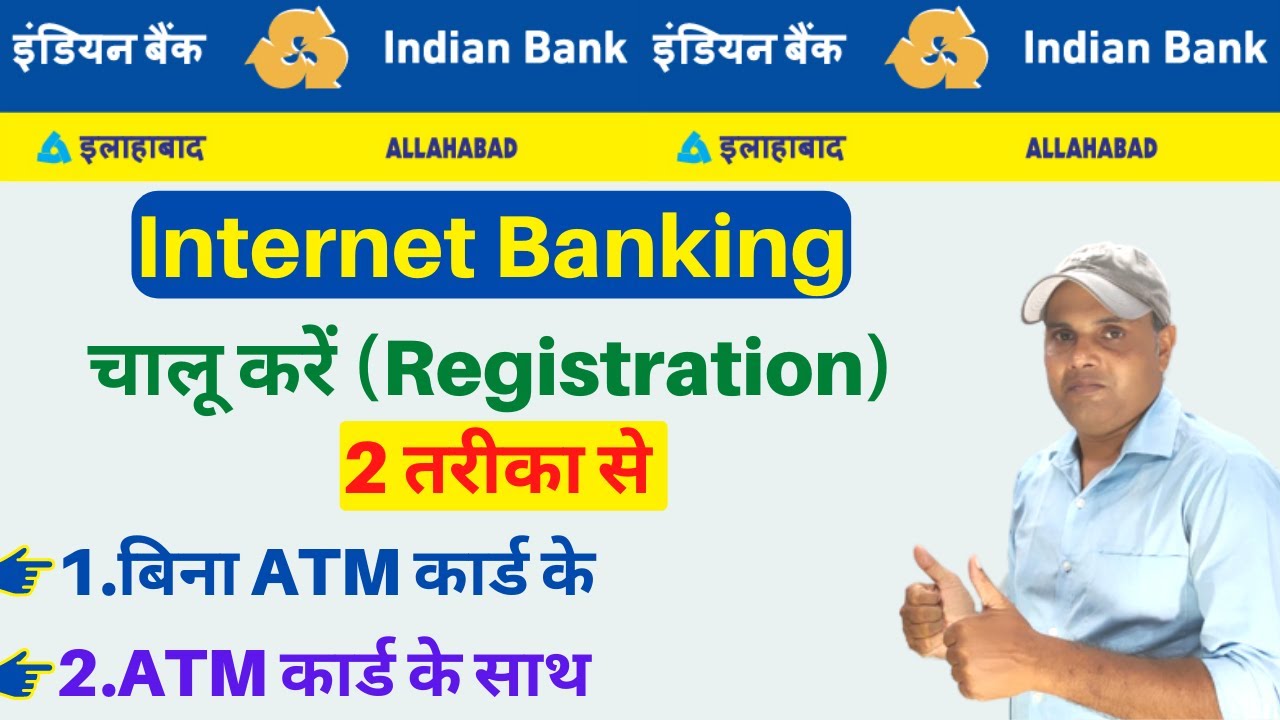 इंडियन बैंक Indian Bank इंडियन बैंक Indian Bank

इलाहाबाद ALLAHABAD इलाहाबाद ALLAHABAD

Internet Banking

चालू करें (Registration)

2 तरीका से

1.बिना ATM कार्ड के

2.ATM कार्ड के साथ